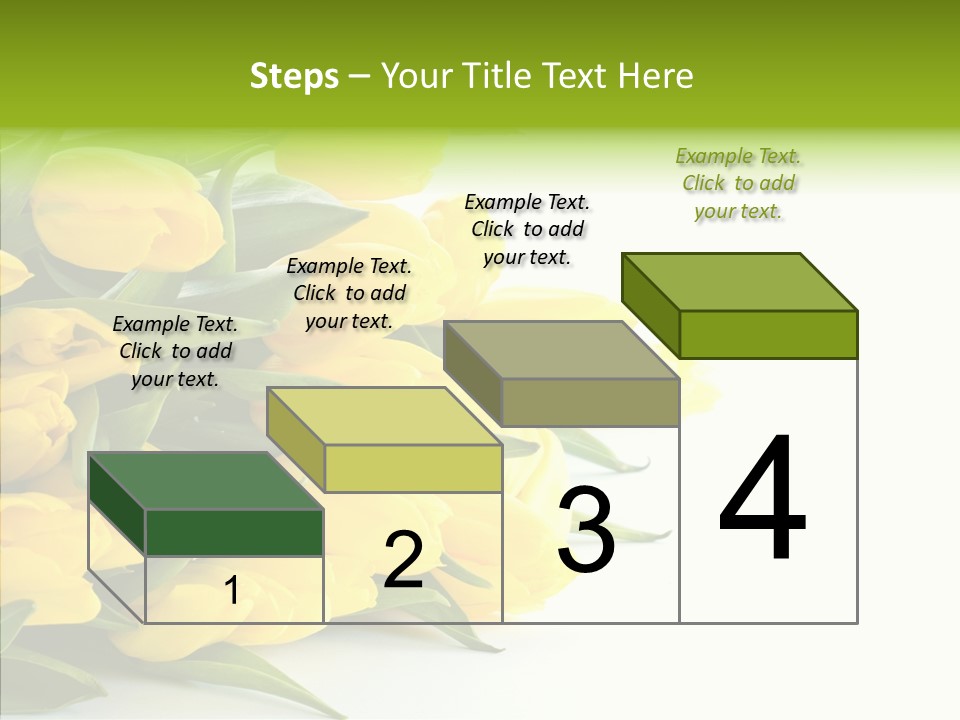 Steps – Your Title Text Here

Example Text. Click to add your text.

Example Text. Click to add your text.

Example Text. Click to add your text.

Example Text. Click to add your text.

1

2

3

4